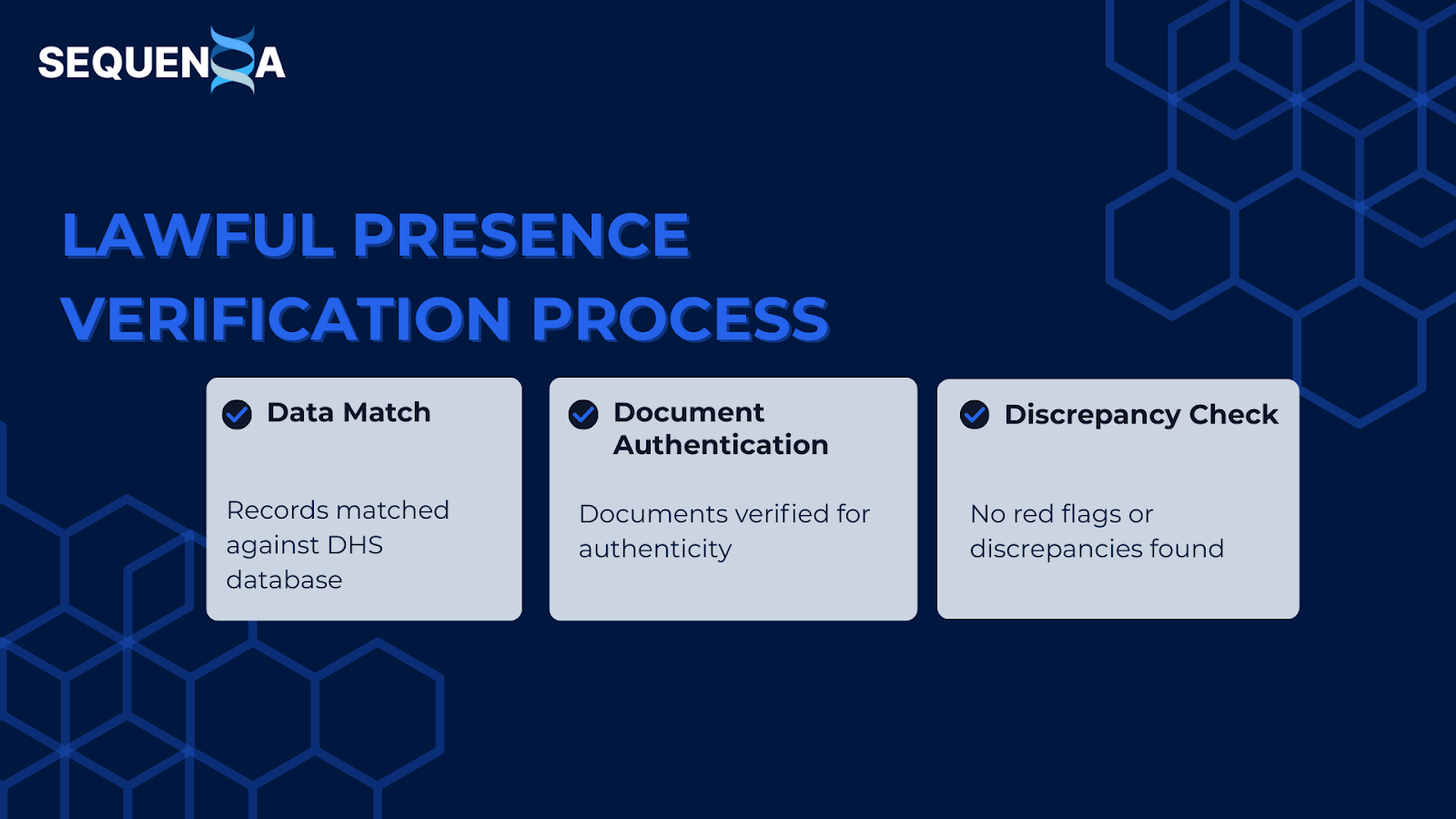 SEQUENZA

LAWFUL PRESENCE VERIFICATION PROCESS

Data Match

Records matched against DHS database

Document Authentication

Documents verified for authenticity

Discrepancy Check

No red flags or discrepancies found